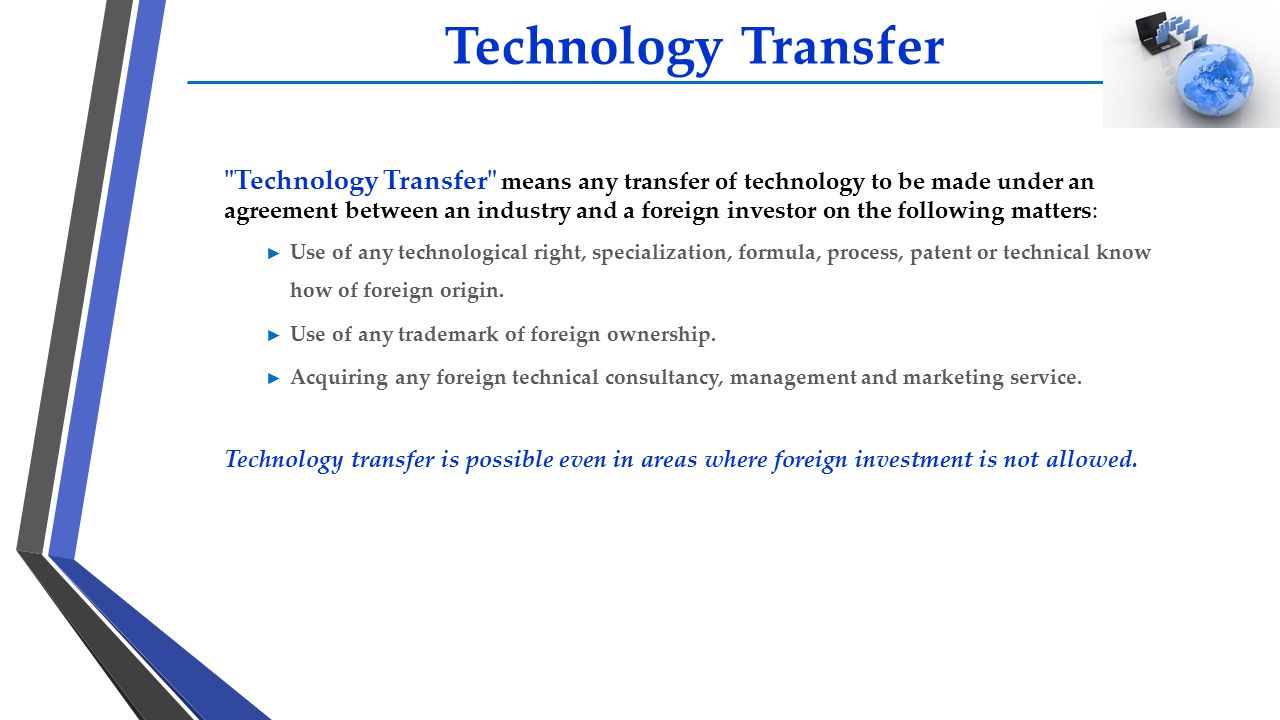 Technology Transfer

"Technology Transfer" means any transfer of technology to be made under an agreement between an industry and a foreign investor on the following matters:

► Use of any technological right, specialization, formula, process, patent or technical know how of foreign origin.

► Use of any trademark of foreign ownership.

► Acquiring any foreign technical consultancy, management and marketing service.

Technology transfer is possible even in areas where foreign investment is not allowed.